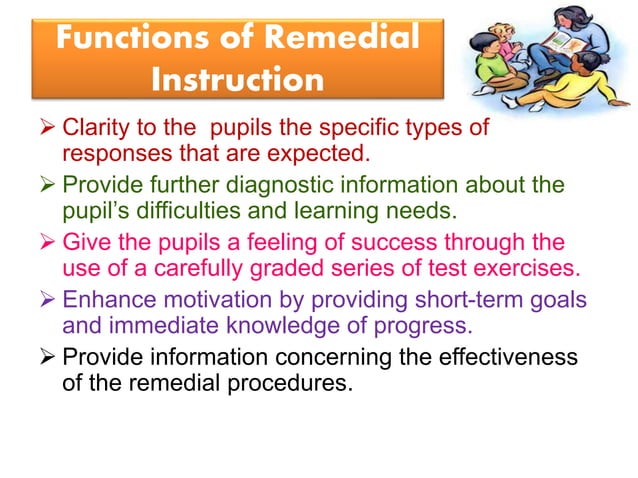 Functions of Remedial Instruction

➢ Clarity to the pupils the specific types of responses that are expected.

➢ Provide further diagnostic information about the pupil's difficulties and learning needs.

➢ Give the pupils a feeling of success through the use of a carefully graded series of test exercises.

➢ Enhance motivation by providing short-term goals and immediate knowledge of progress.

➢ Provide information concerning the effectiveness of the remedial procedures.